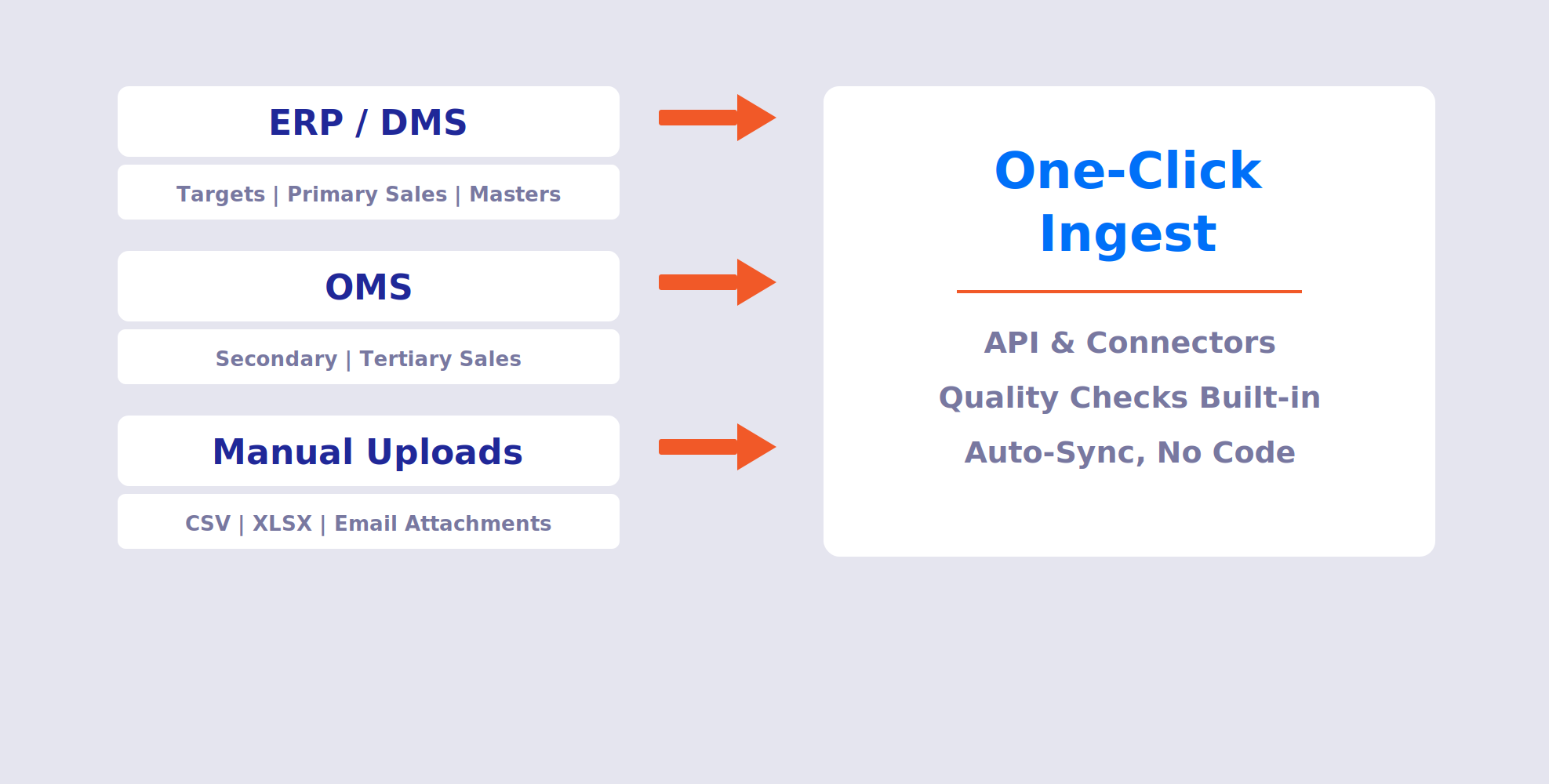 ERP / DMS

Targets | Primary Sales | Masters

OMS

Secondary | Tertiary Sales

Manual Uploads

CSV | XLSX | Email Attachments

One-Click Ingest

API & Connectors

Quality Checks Built-in

Auto-Sync, No Code